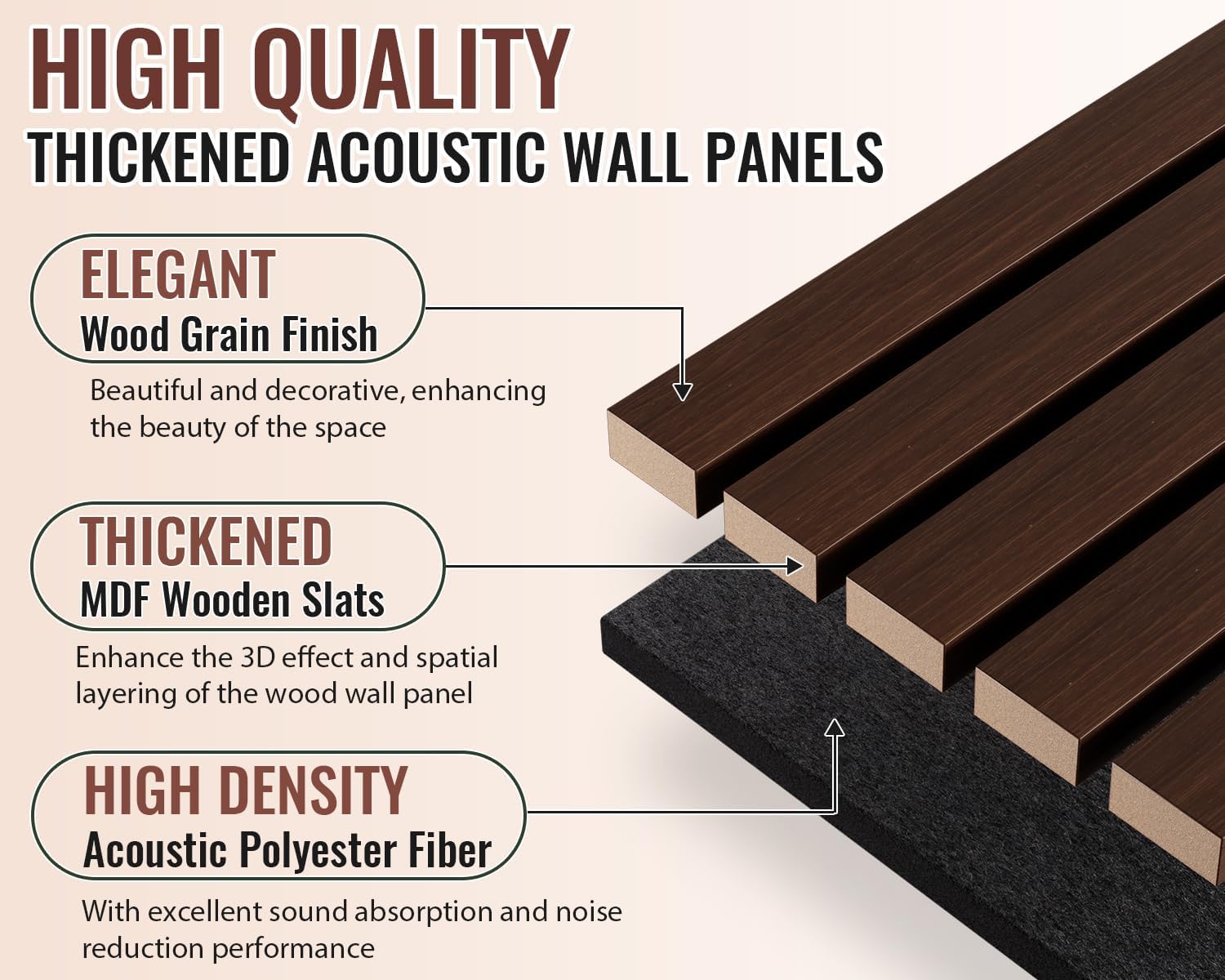 HIGH QUALITY
THICKENED ACOUSTIC WALL PANELS

ELEGANT
Wood Grain Finish

Beautiful and decorative, enhancing the beauty of the space

THICKENED
MDF Wooden Slats

Enhance the 3D effect and spatial layering of the wood wall panel

HIGH DENSITY
Acoustic Polyester Fiber

With excellent sound absorption and noise reduction performance